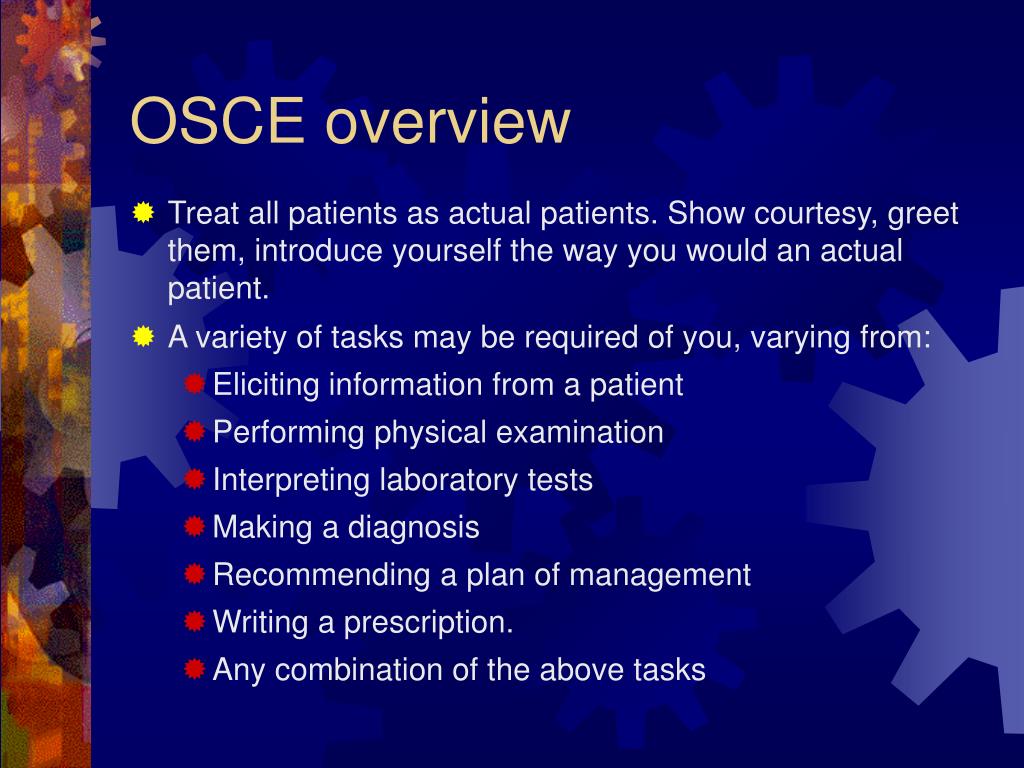 OSCE overview

Treat all patients as actual patients. Show courtesy, greet them, introduce yourself the way you would an actual patient.

A variety of tasks may be required of you, varying from:

Eliciting information from a patient

Performing physical examination

Interpreting laboratory tests

Making a diagnosis

Recommending a plan of management

Writing a prescription.

Any combination of the above tasks